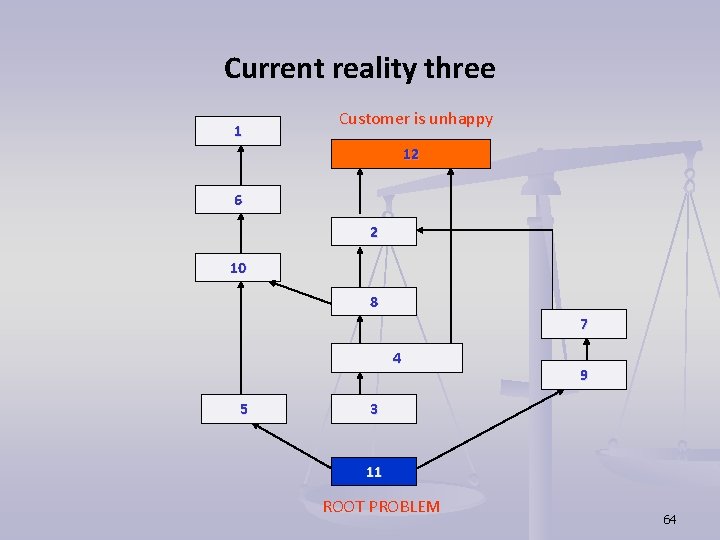 Current reality three

Customer is unhappy

1

12

6

2

10

8

7

4

9

5

3

11

ROOT PROBLEM

64